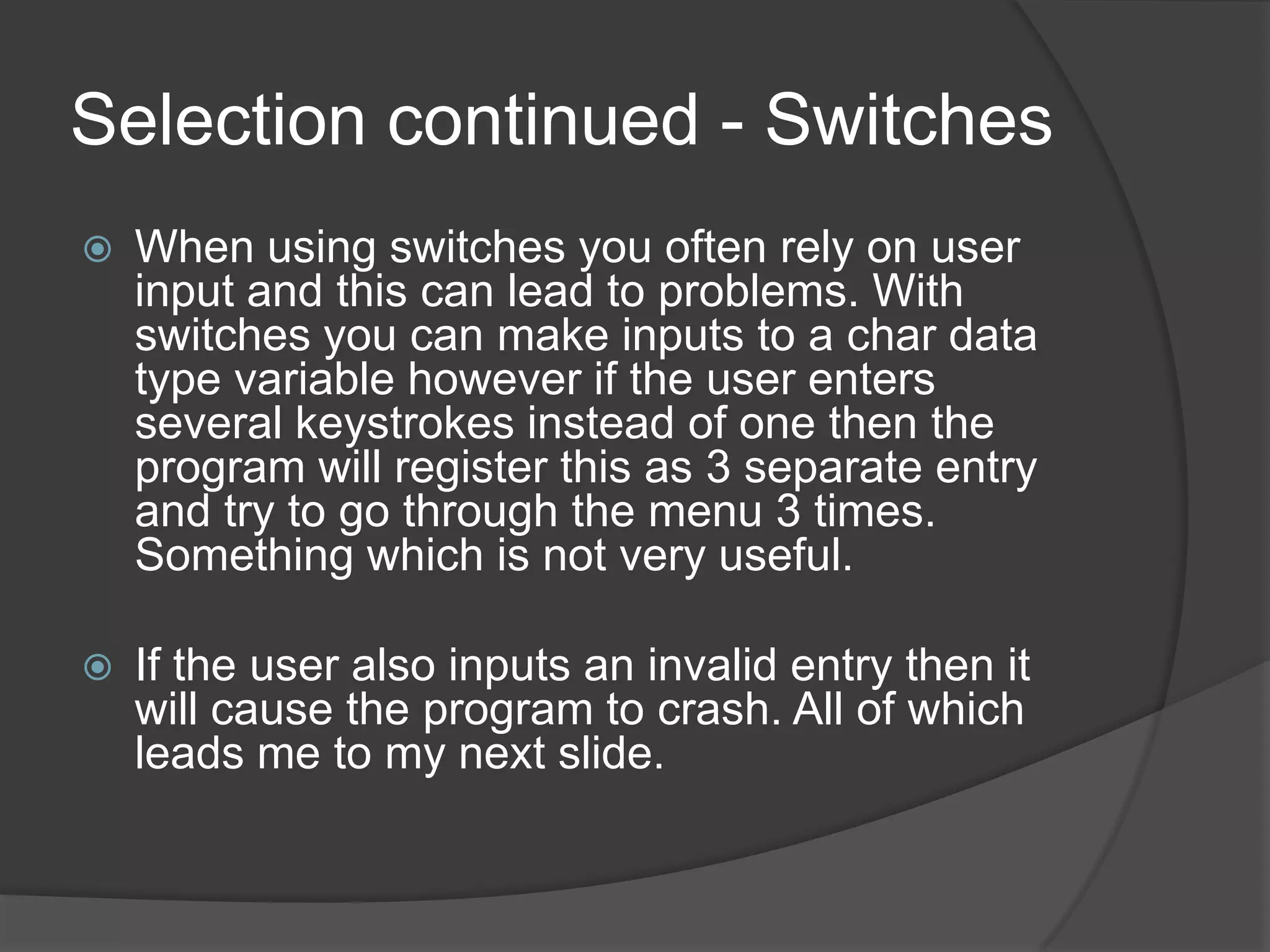 Selection continued - Switches

When using switches you often rely on user input and this can lead to problems. With switches you can make inputs to a char data type variable however if the user enters several keystrokes instead of one then the program will register this as 3 separate entry and try to go through the menu 3 times. Something which is not very useful.

If the user also inputs an invalid entry then it will cause the program to crash. All of which leads me to my next slide.